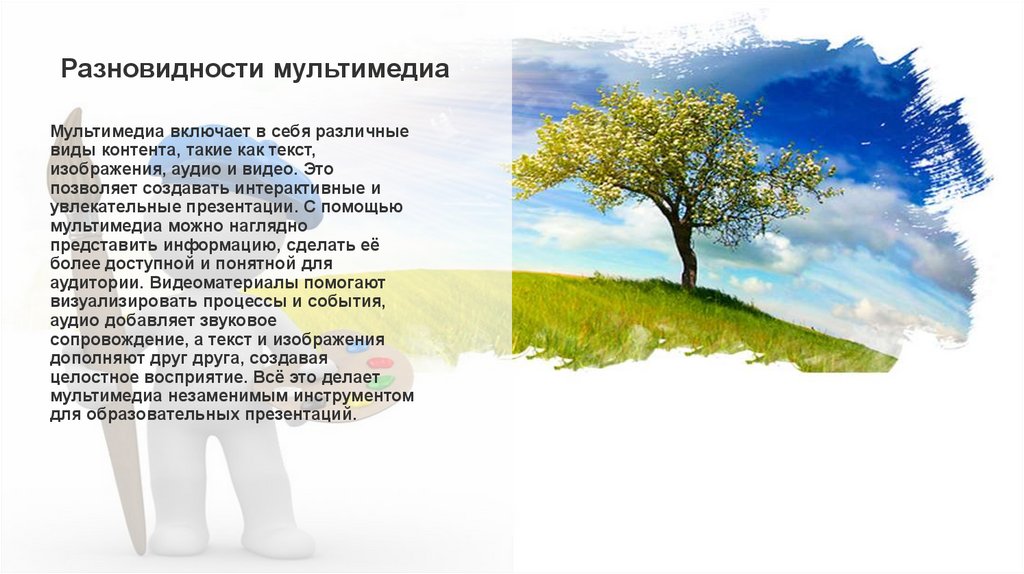 Разновидности мультимедиа

Мультимедиа включает в себя различные виды контента, такие как текст, изображения, аудио и видео. Это позволяет создавать интерактивные и увлекательные презентации. С помощью мультимедиа можно наглядно представить информацию, сделать её более доступной и понятной для аудитории. Видеоматериалы помогают визуализировать процессы и события, аудио добавляет звуковое сопровождение, а текст и изображения дополняют друг друга, создавая целостное восприятие. Всё это делает мультимедиа незаменимым инструментом для образовательных презентаций.